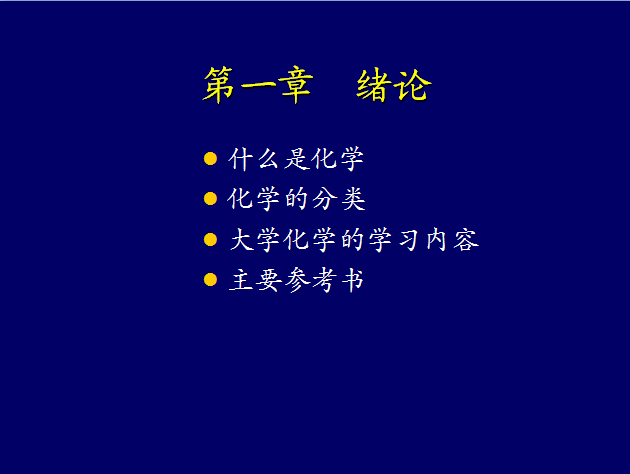 第一章　绪论

● 什么是化学
● 化学的分类
● 大学化学的学习内容
● 主要参考书